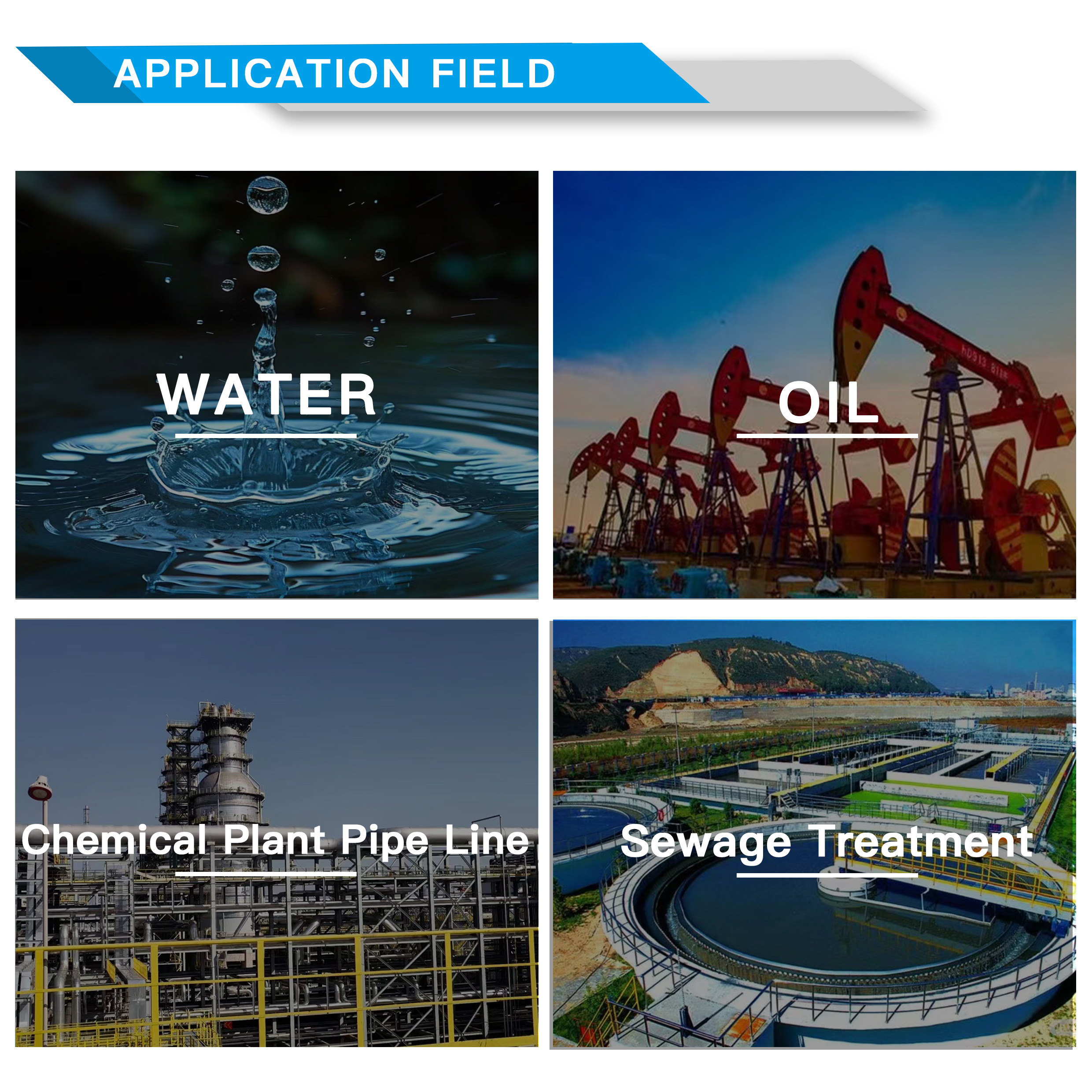 APPLICATION FIELD

WATER

OIL

Chemical Plant Pipe Line

Sewage Treatment